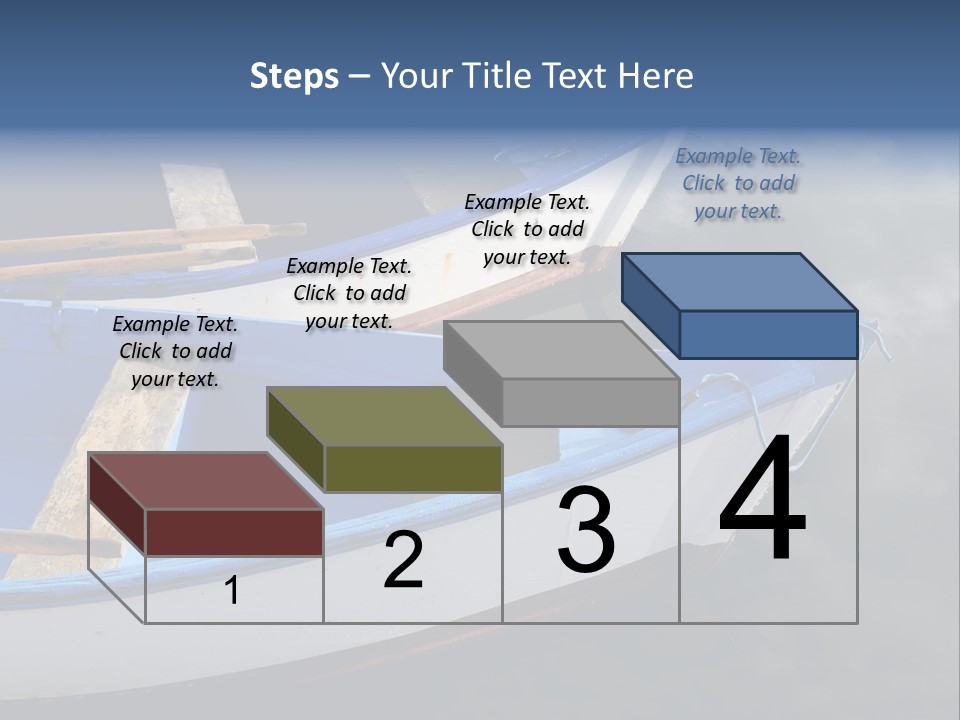 Steps – Your Title Text Here

Example Text. Click to add your text.

Example Text. Click to add your text.

Example Text. Click to add your text.

Example Text. Click to add your text.

1

2

3

4